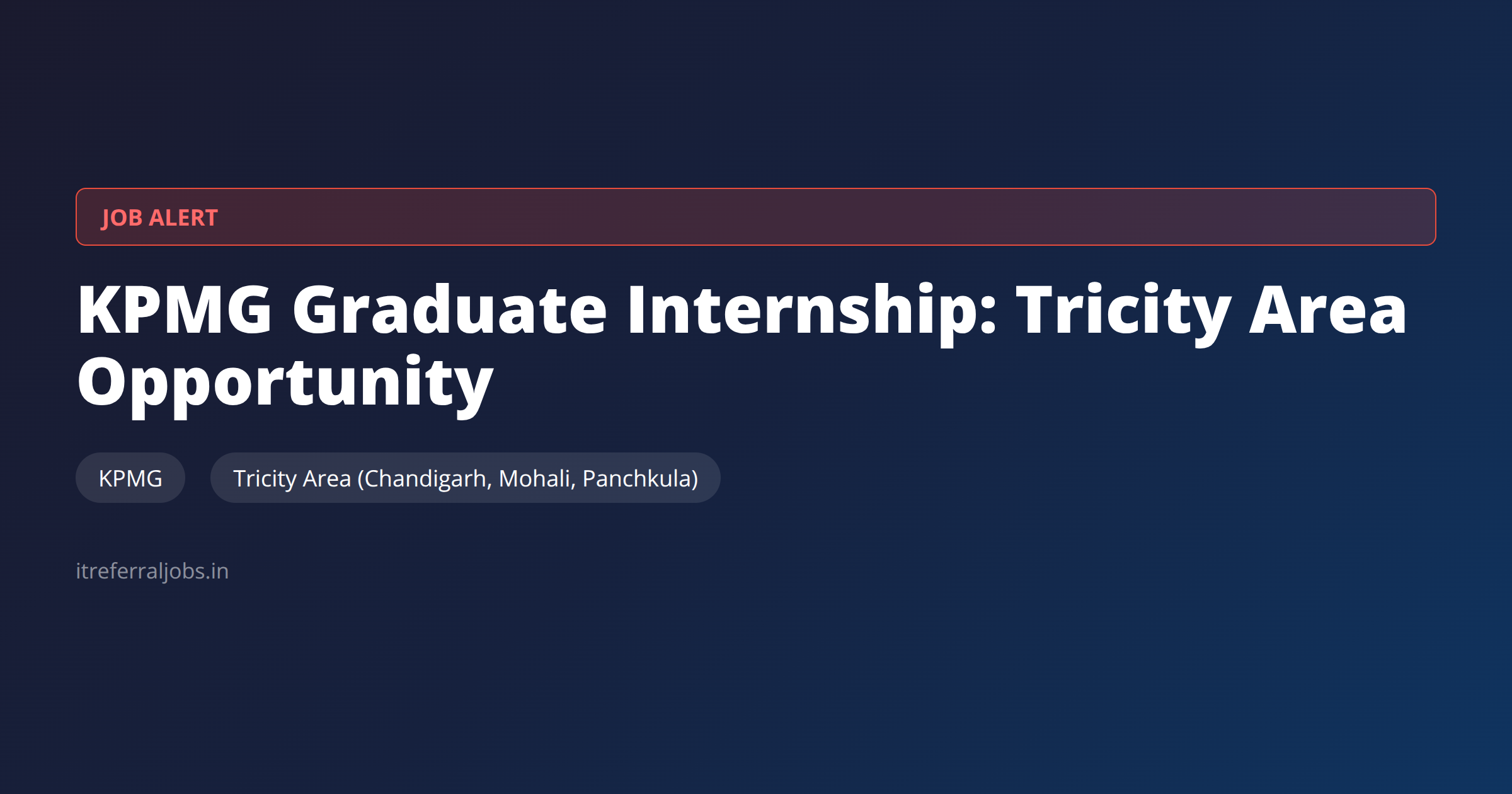 JOB ALERT

KPMG Graduate Internship: Tricity Area Opportunity

KPMG

Tricity Area (Chandigarh, Mohali, Panchkula)

itreferraljobs.in